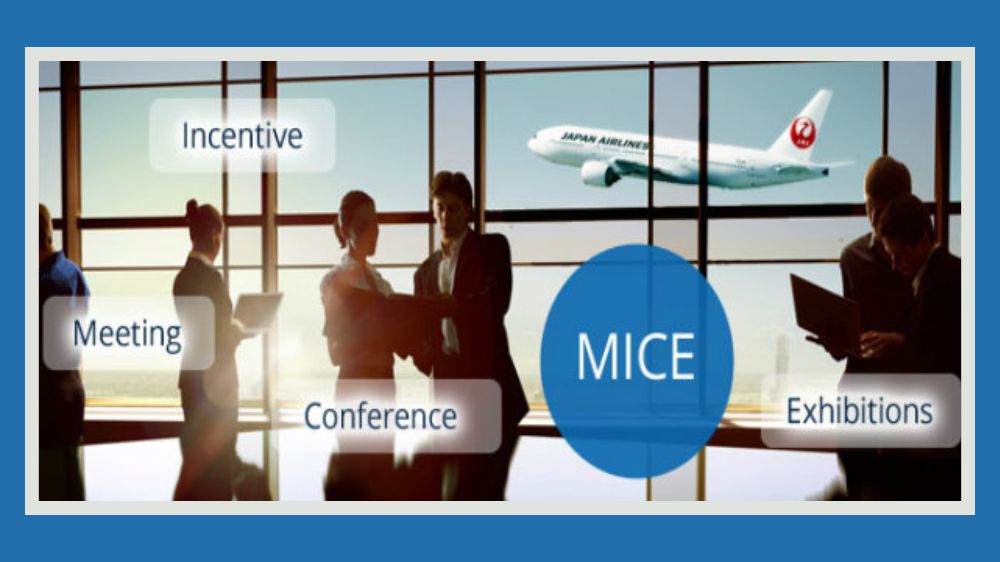 Incentive

JAPAN AIRLINES

Meeting

MICE

Conference

Exhibitions